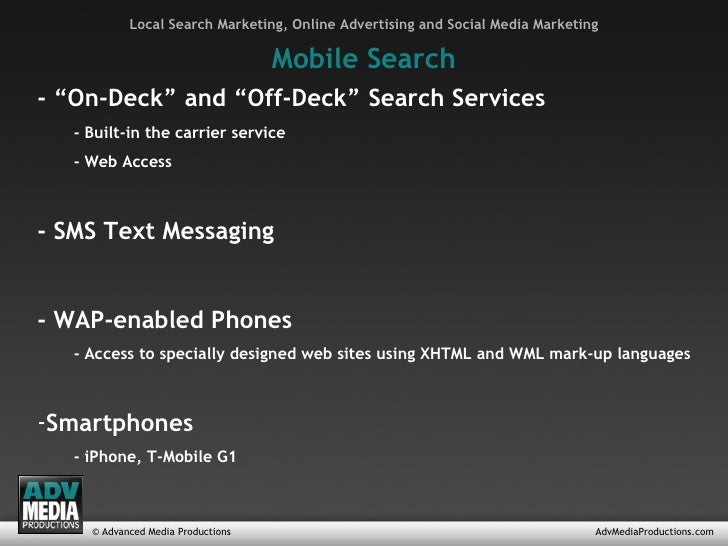 Local Search Marketing, Online Advertising and Social Media Marketing

Mobile Search

- “On-Deck” and “Off-Deck” Search Services

- Built-in the carrier service

- Web Access

- SMS Text Messaging

- WAP-enabled Phones

- Access to specially designed web sites using XHTML and WML mark-up languages

-Smartphones

- iPhone, T-Mobile G1

ADV MEDIA PRODUCTIONS

© Advanced Media Productions

AdvMediaProductions.com